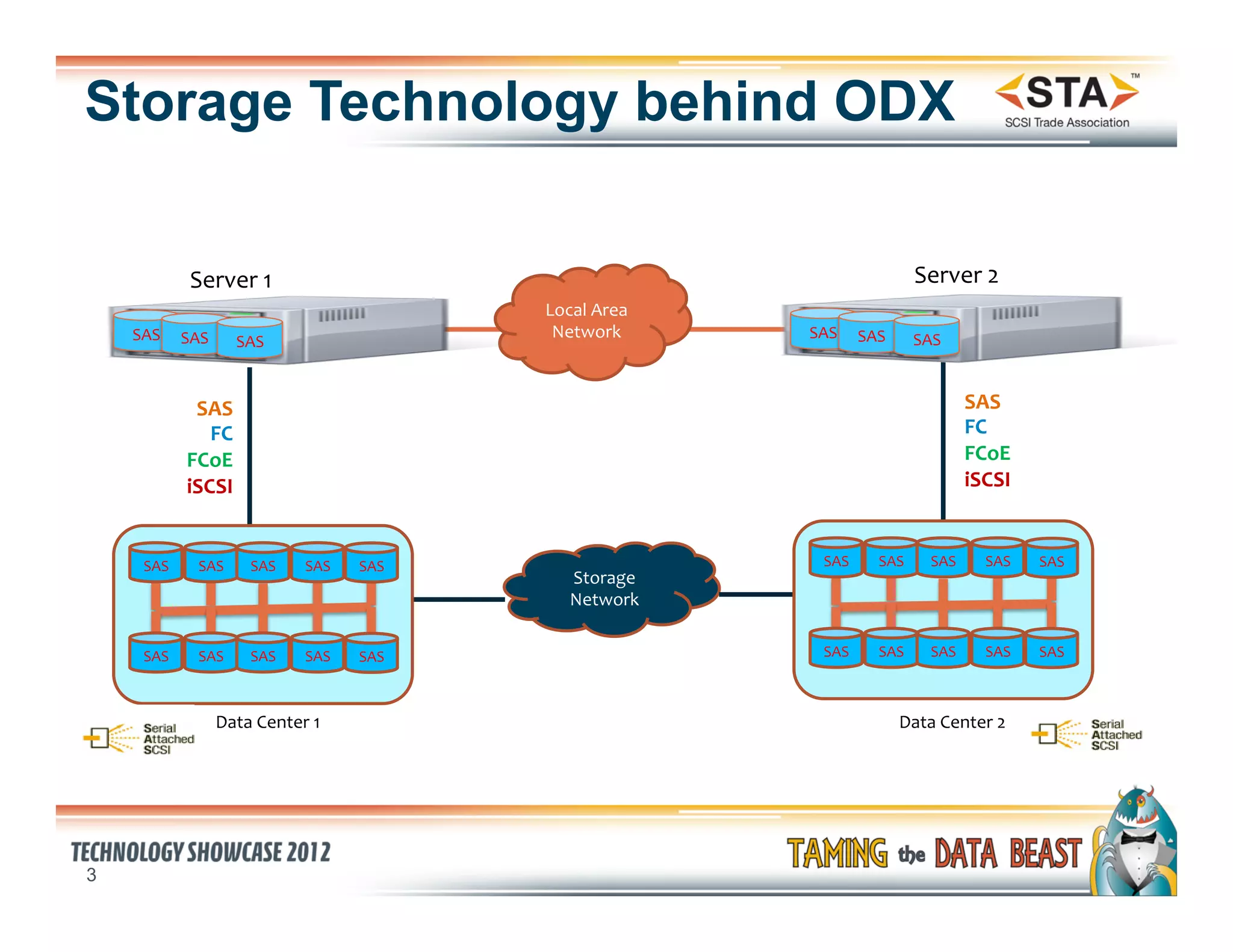 Storage Technology behind ODX

STA™
SCSI Trade Association

Server 1

SAS SAS SAS

Local Area Network

Server 2

SAS SAS SAS

SAS
FC
FCoE
iSCSI

SAS
FC
FCoE
iSCSI

SAS SAS SAS SAS SAS
SAS SAS SAS SAS SAS

Storage Network

SAS SAS SAS SAS SAS
SAS SAS SAS SAS SAS

Serial Attached SCSI

Data Center 1

Data Center 2

Serial Attached SCSI

TECHNOLOGY SHOWCASE 2012
3

TAMING the DATA BEAST